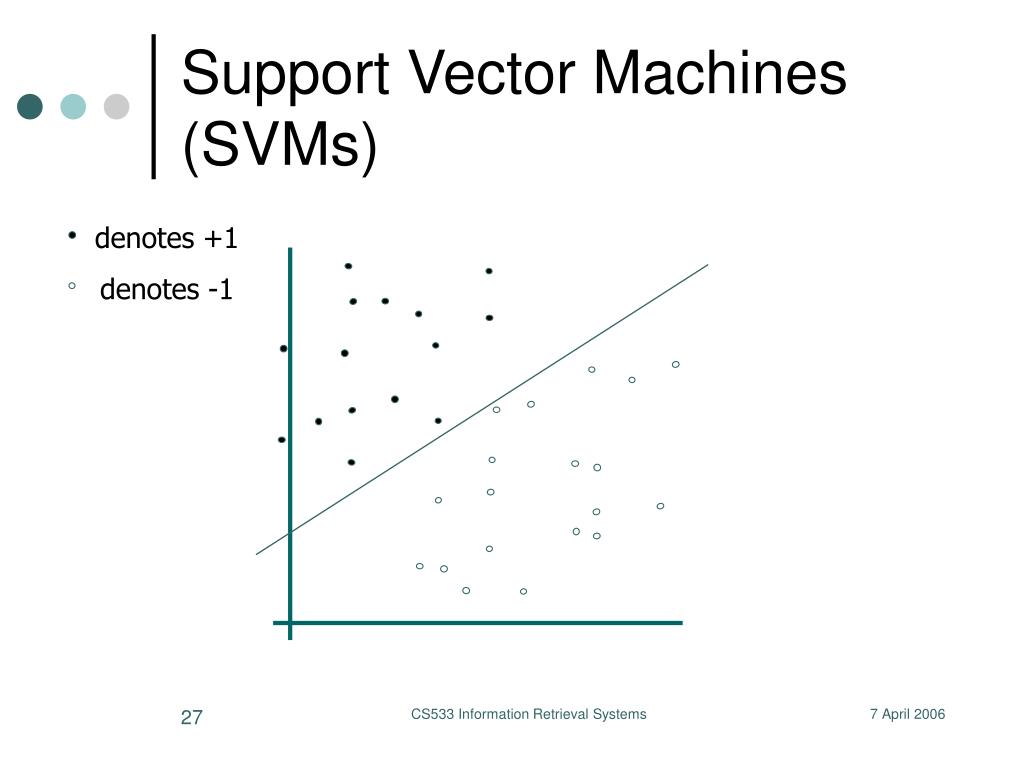 Support Vector Machines (SVMs)

• denotes +1

◦ denotes -1

27

CS533 Information Retrieval Systems

7 April 2006